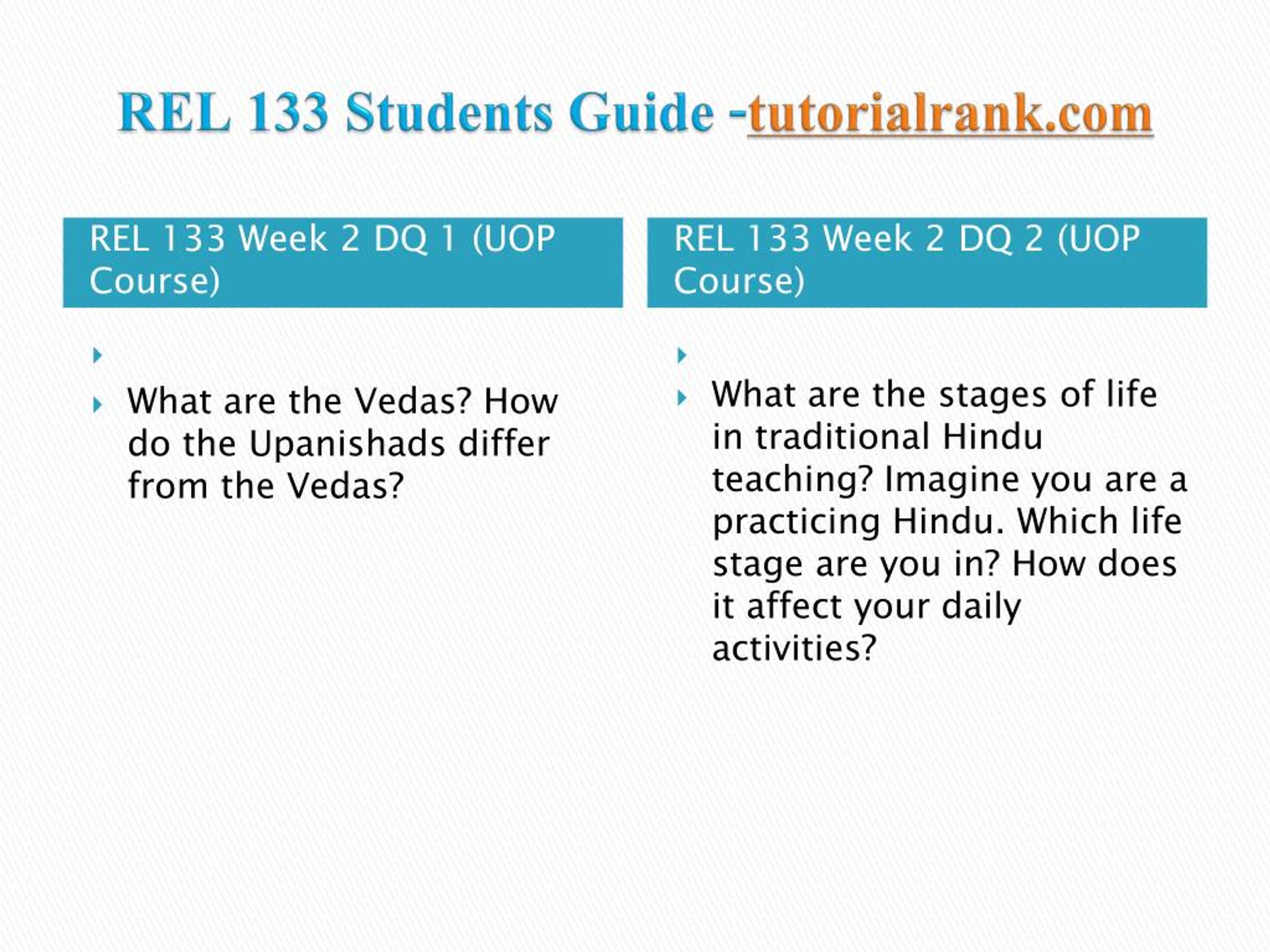 REL 133 Students Guide -tutorialrank.com

REL 133 Week 2 DQ 1 (UOP Course)

What are the Vedas? How do the Upanishads differ from the Vedas?

REL 133 Week 2 DQ 2 (UOP Course)

What are the stages of life in traditional Hindu teaching? Imagine you are a practicing Hindu. Which life stage are you in? How does it affect your daily activities?